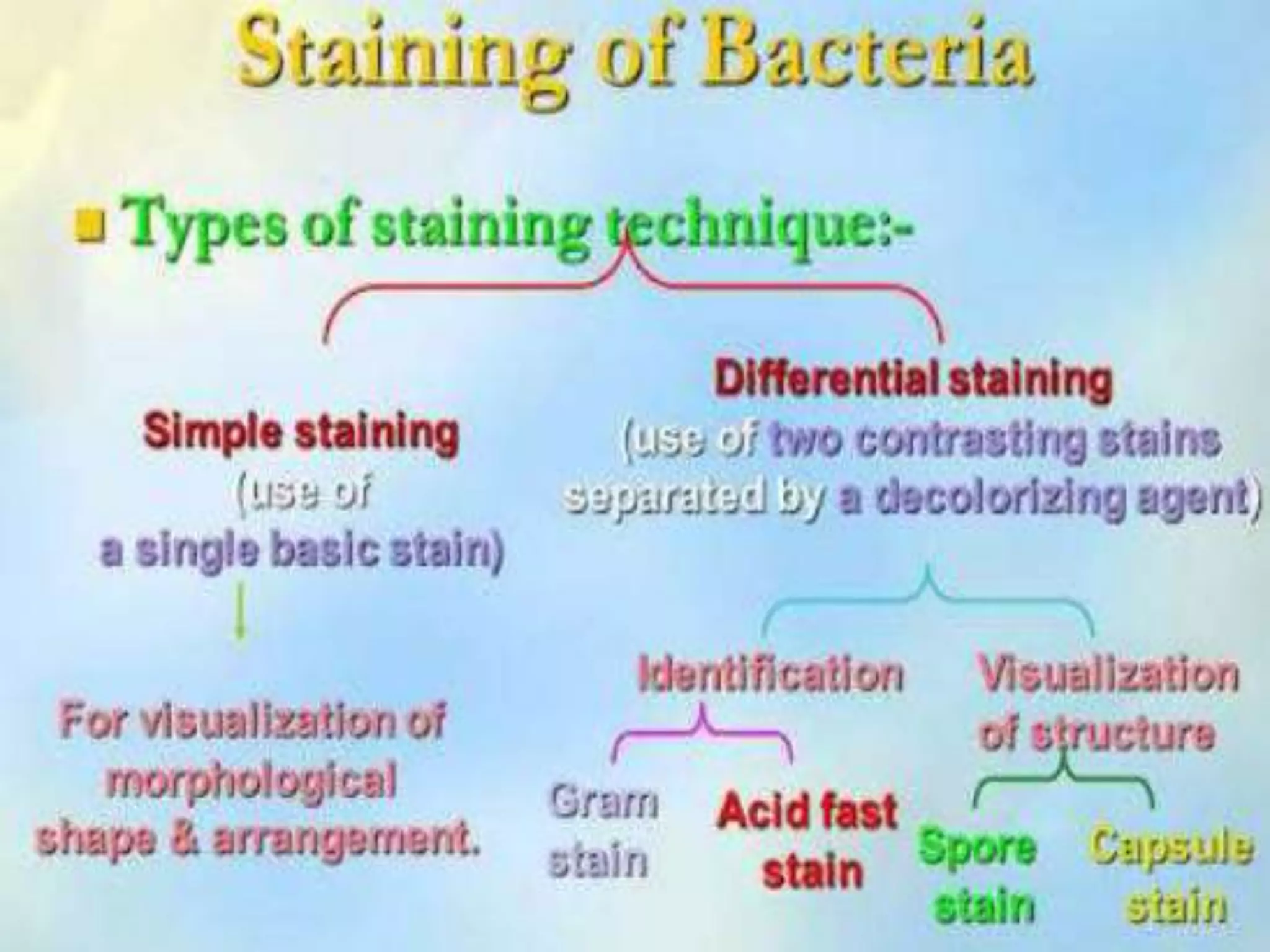 Staining of Bacteria

Types of staining technique:-

Simple staining
(use of
a single basic stain)

For visualization of morphological shape & arrangement.

Differential staining
(use of two contrasting stains separated by a decolorizing agent)

Identification

Gram stain

Acid fast stain

Visualization of structure

Spore stain

Capsule stain